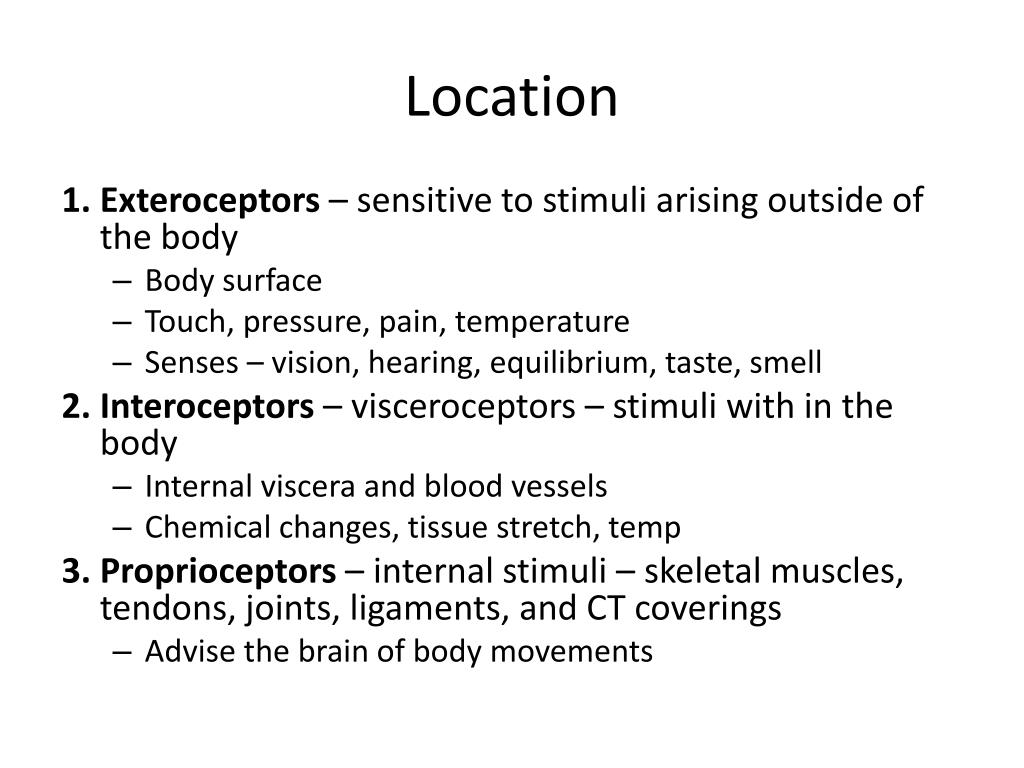 Location

1. Exteroceptors – sensitive to stimuli arising outside of the body
– Body surface
– Touch, pressure, pain, temperature
– Senses – vision, hearing, equilibrium, taste, smell
2. Interoceptors – visceroceptors – stimuli with in the body
– Internal viscera and blood vessels
– Chemical changes, tissue stretch, temp
3. Proprioceptors – internal stimuli – skeletal muscles, tendons, joints, ligaments, and CT coverings
– Advise the brain of body movements